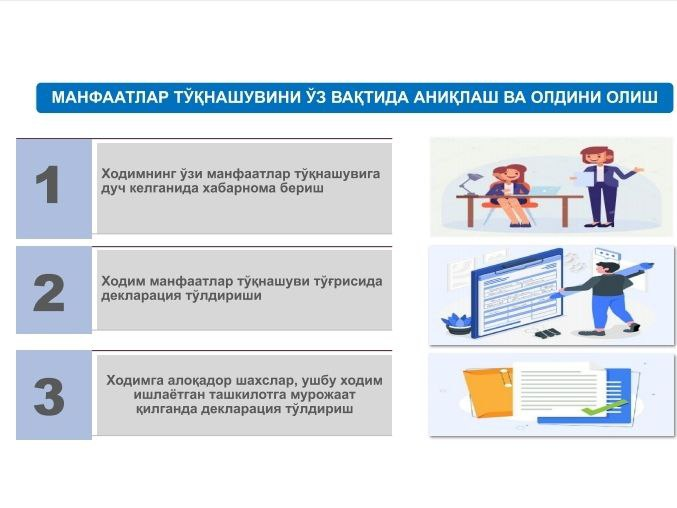 МАНФААТЛАР ТЎҚНАШУВИНИ ЎЗ ВАҚТИДА АНИҚЛАШ ВА ОЛДИНИ ОЛИШ

1

Ходимнинг ўзи манфаатлар тўқнашувига дуч келганида хабарнома бериш

2

Ходим манфаатлар тўқнашуви тўғрисида декларация тўлдириши

3

Ходимга алоқадор шахслар, ушбу ходим ишлаётган ташкилотга мурожаат қилганда декларация тўлдириш